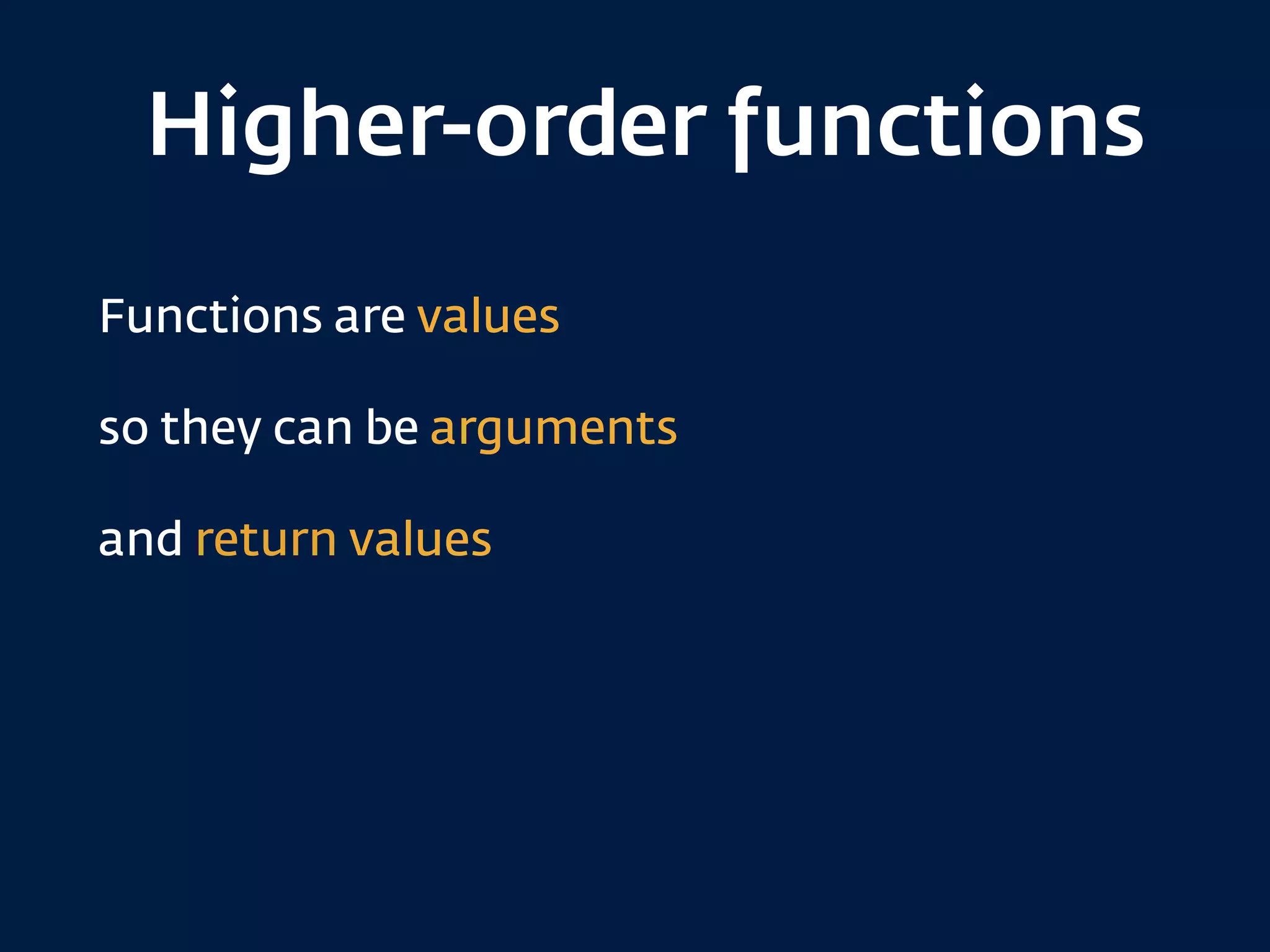 Higher-order functions

Functions are values

so they can be arguments

and return values